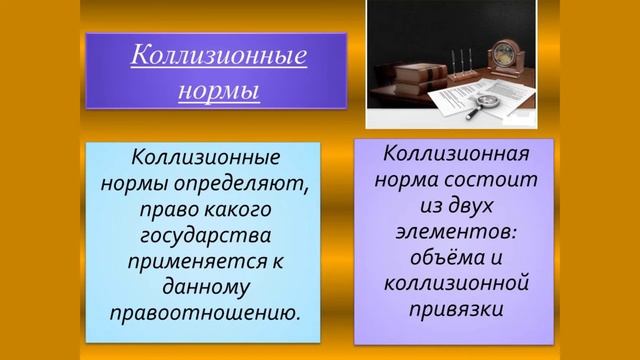 Коллизионные нормы

Коллизионные нормы определяют, право какого государства применяется к данному правоотношению.

Коллизионная норма состоит из двух элементов: объёма и коллизионной привязки